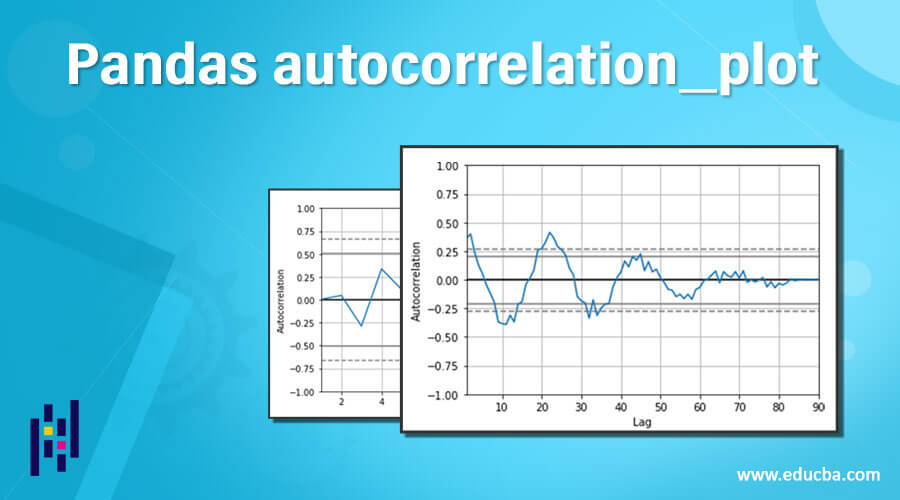 Pandas autocorrelation_plot

1.00
0.75
0.50
0.25
0.00
−0.25
−0.50
−0.75
−1.00
Autocorrelation
2
4

1.00
0.75
0.50
0.25
0.00
−0.25
−0.50
−0.75
−1.00
Autocorrelation
10
20
30
40
50
60
70
80
90
Lag

www.educba.com